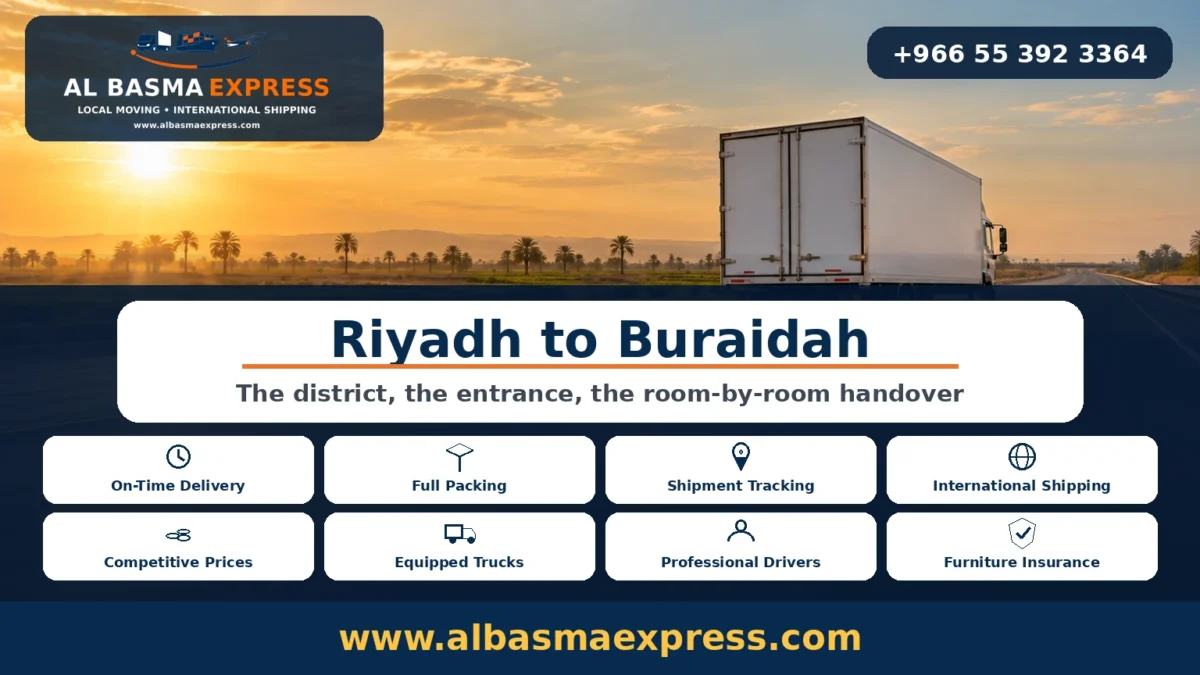 AL BASMA EXPRESS
LOCAL MOVING • INTERNATIONAL SHIPPING
www.albasmaexpress.com

+966 55 392 3364

Riyadh to Buraidah
The district, the entrance, the room-by-room handover

On-Time Delivery
Full Packing
Shipment Tracking
International Shipping
Competitive Prices
Equipped Trucks
Professional Drivers
Furniture Insurance

www.albasmaexpress.com